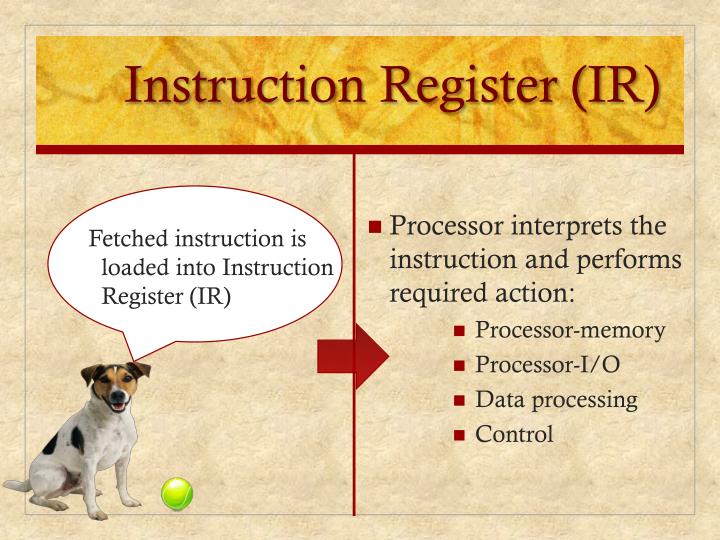 Instruction Register (IR)

Fetched instruction is loaded into Instruction Register (IR)

Processor interprets the instruction and performs required action:

Processor-memory

Processor-I/O

Data processing

Control